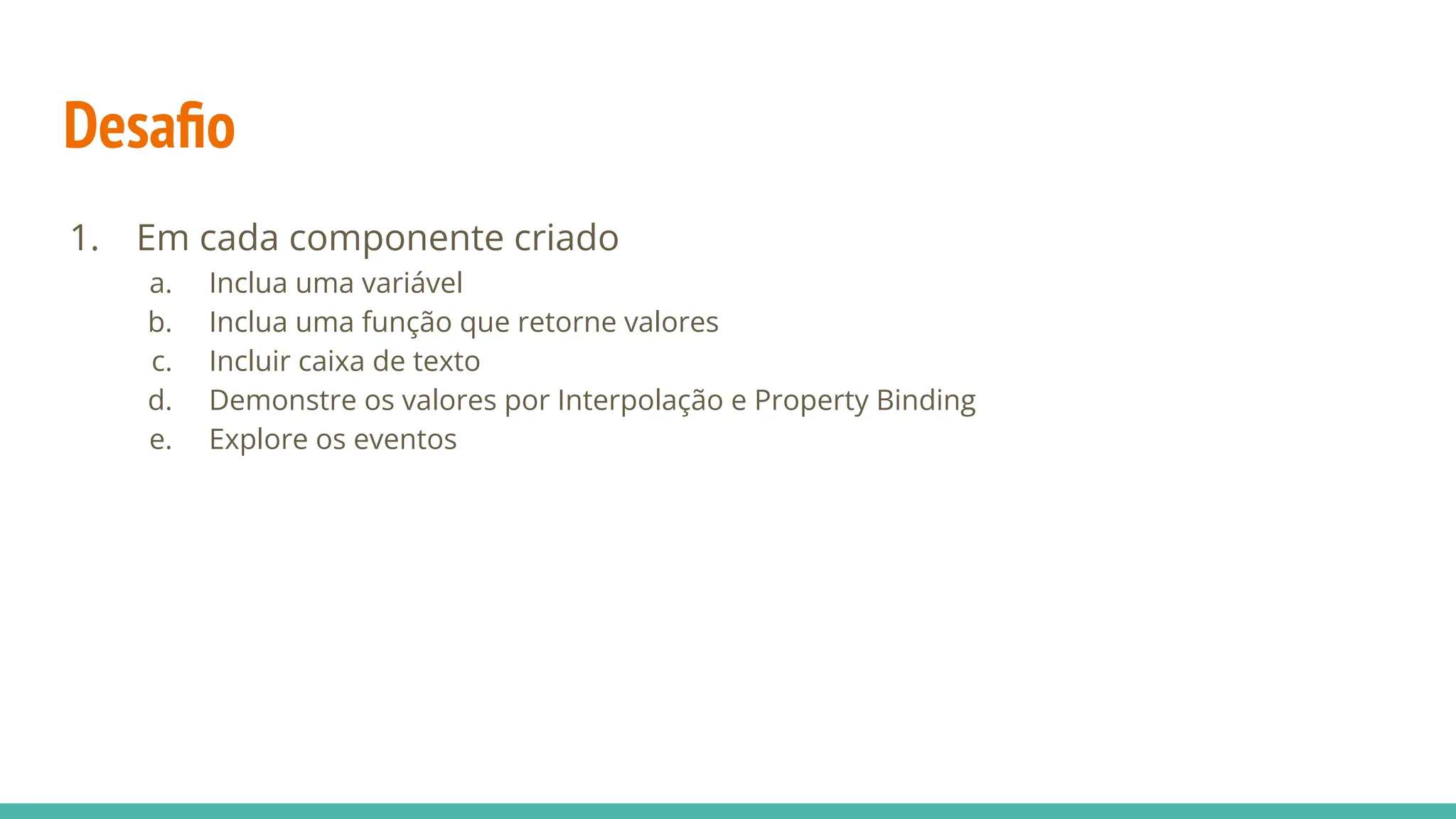 Desafio

1. Em cada componente criado
a. Inclua uma variável
b. Inclua uma função que retorne valores
c. Incluir caixa de texto
d. Demonstre os valores por Interpolação e Property Binding
e. Explore os eventos